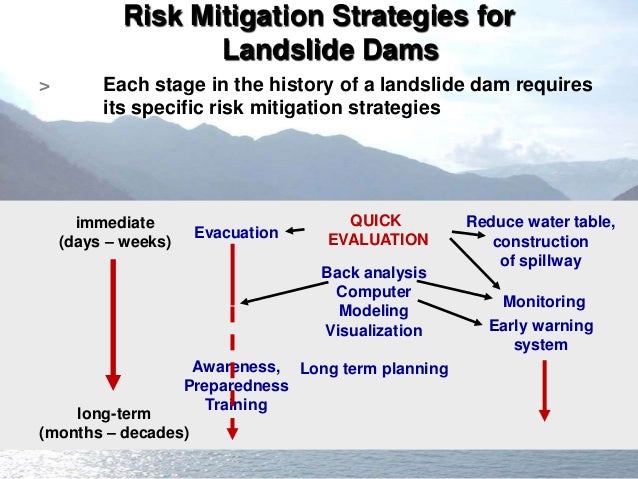 Risk Mitigation Strategies for Landslide Dams

> Each stage in the history of a landslide dam requires its specific risk mitigation strategies

immediate
(days – weeks)

Evacuation

QUICK EVALUATION

Reduce water table, construction of spillway

Back analysis
Computer Modeling
Visualization

Monitoring

Early warning system

Awareness, Preparedness Training

Long term planning

long-term
(months – decades)